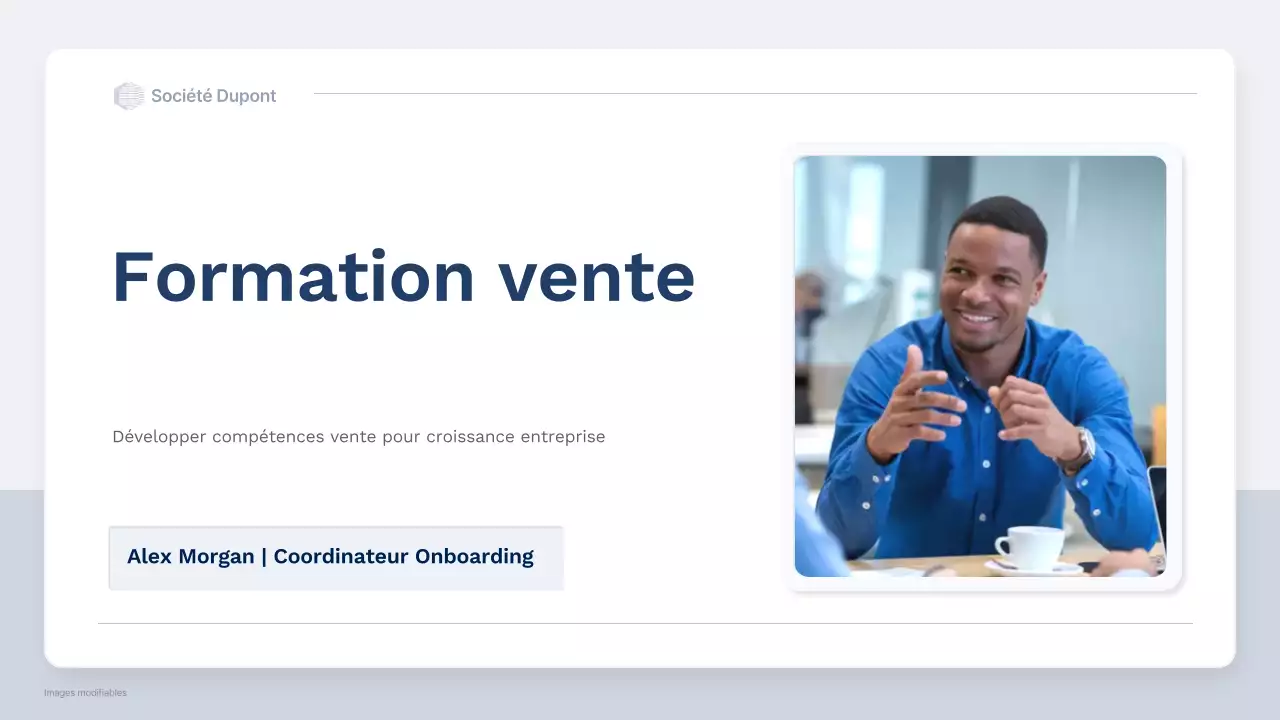 Société Dupont

Formation vente

Développer compétences vente pour croissance entreprise

Alex Morgan | Coordinateur Onboarding

Images modifiables